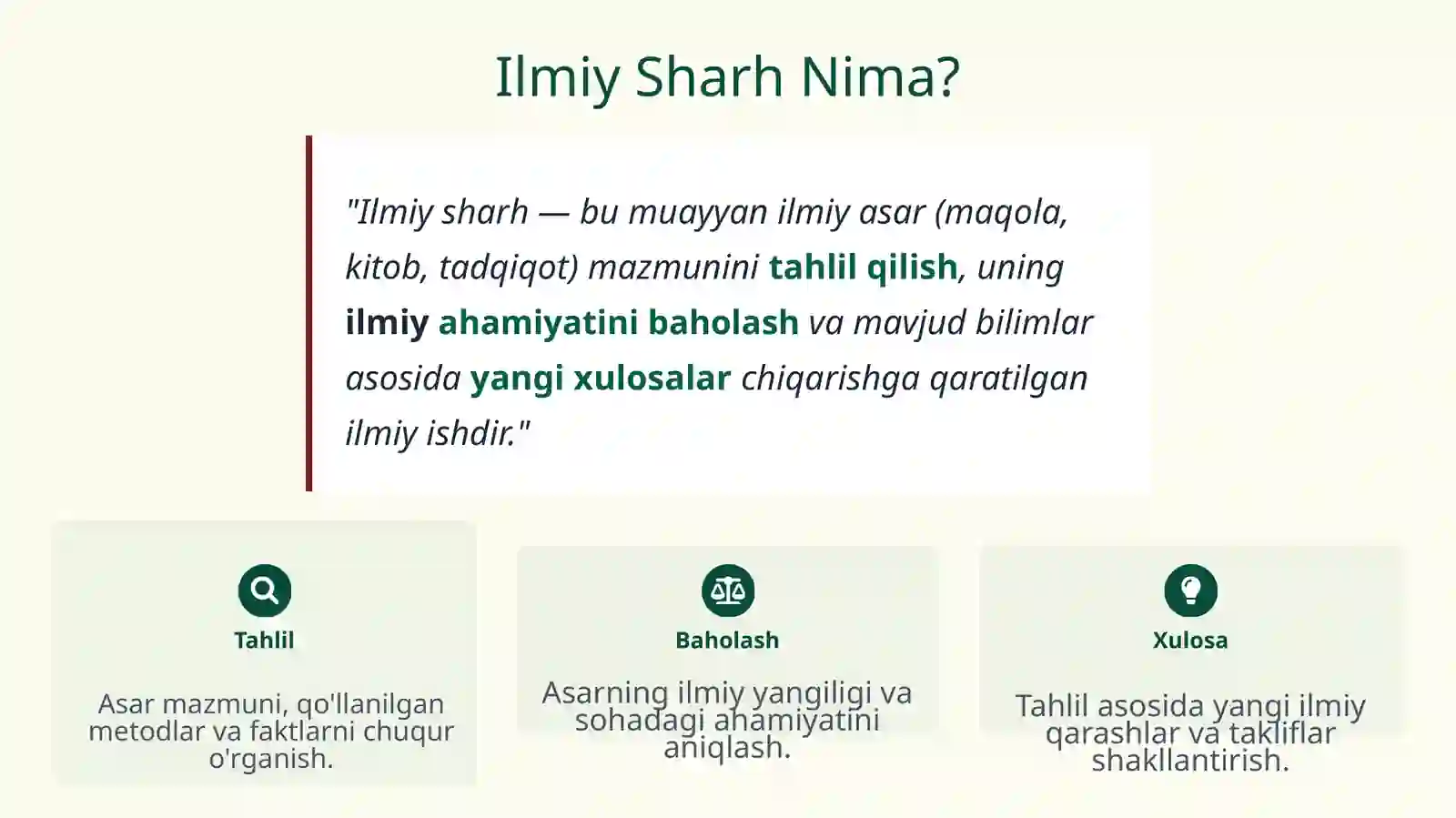 Ilmiy Sharh Nima?

"Ilmiy sharh — bu muayyan ilmiy asar (maqola, kitob, tadqiqot) mazmunini tahlil qilish, uning ilmiy ahamiyatini baholash va mavjud bilimlar asosida yangi xulosalar chiqarishga qaratilgan ilmiy ishdir."

Tahlil

Asar mazmuni, qo'llanilgan metodlar va faktlarni chuqur o'rganish.

Baholash

Asarning ilmiy yangiligi va sohadagi ahamiyatini aniqlash.

Xulosa

Tahlil asosida yangi ilmiy qarashlar va takliflar shakllantirish.